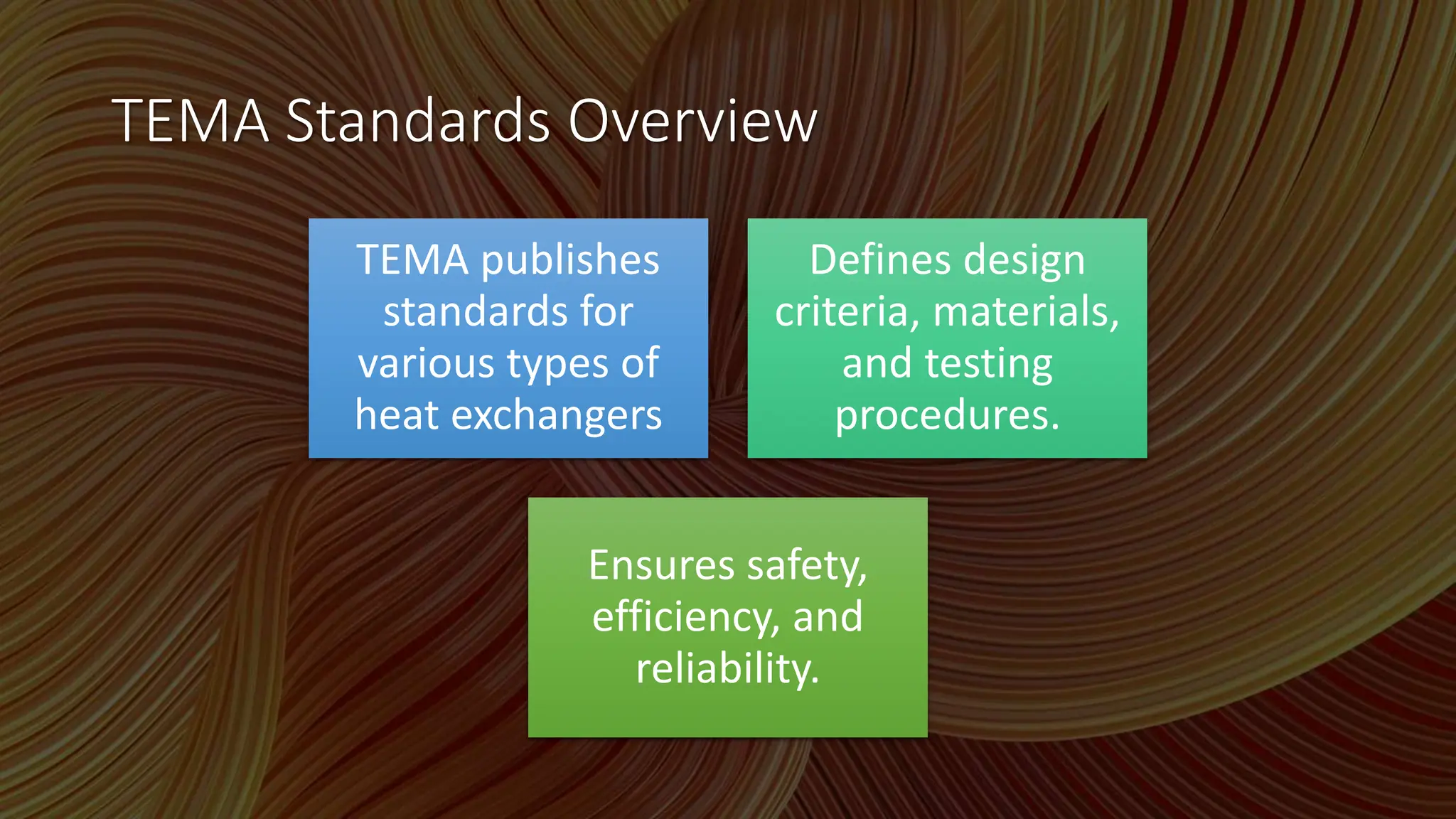 TEMA Standards Overview

TEMA publishes standards for various types of heat exchangers

Defines design criteria, materials, and testing procedures.

Ensures safety, efficiency, and reliability.